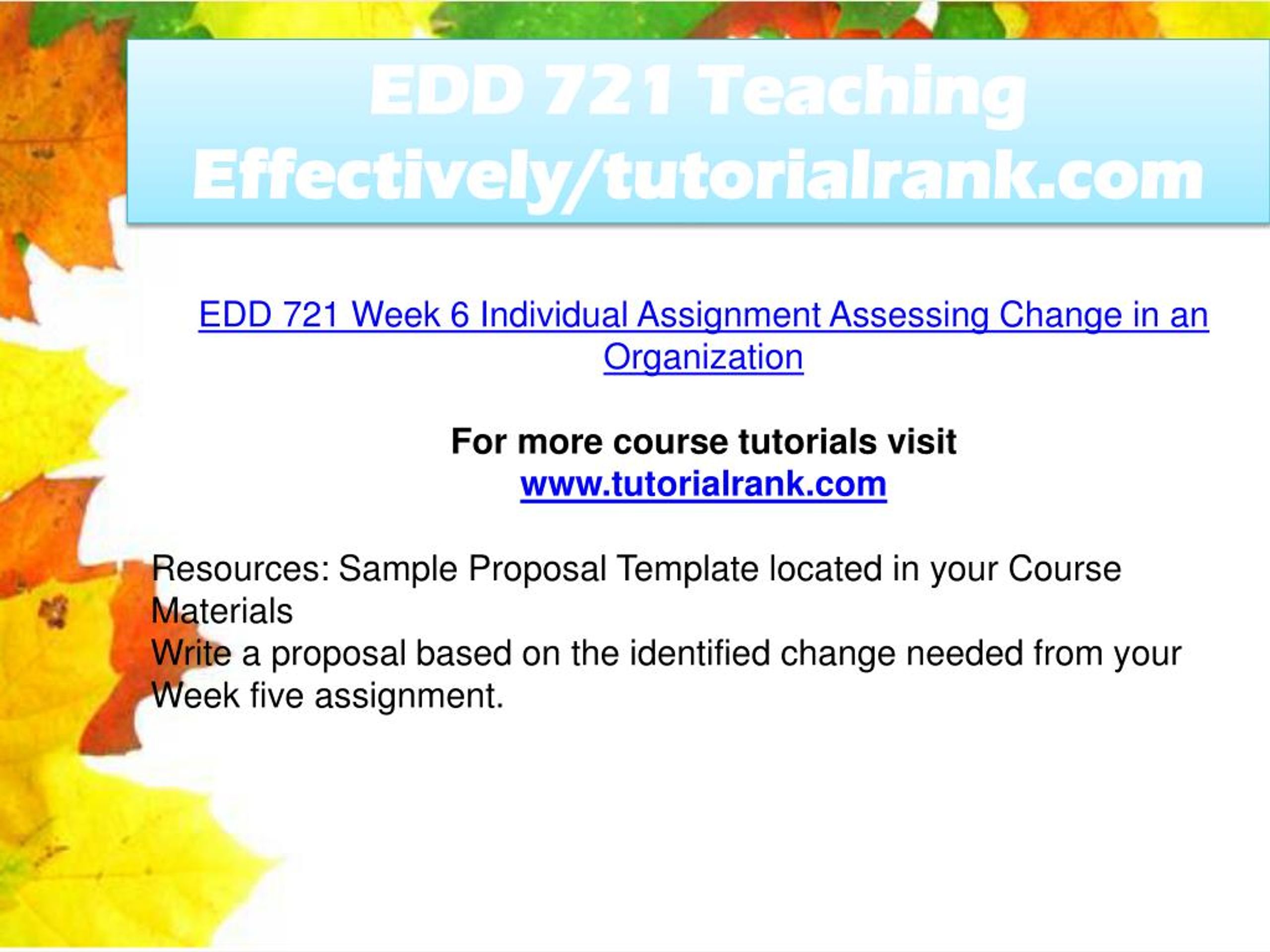 EDD 721 Teaching Effectively/tutorialrank.com

EDD 721 Week 6 Individual Assignment Assessing Change in an Organization

For more course tutorials visit
www.tutorialrank.com

Resources: Sample Proposal Template located in your Course Materials
Write a proposal based on the identified change needed from your Week five assignment.